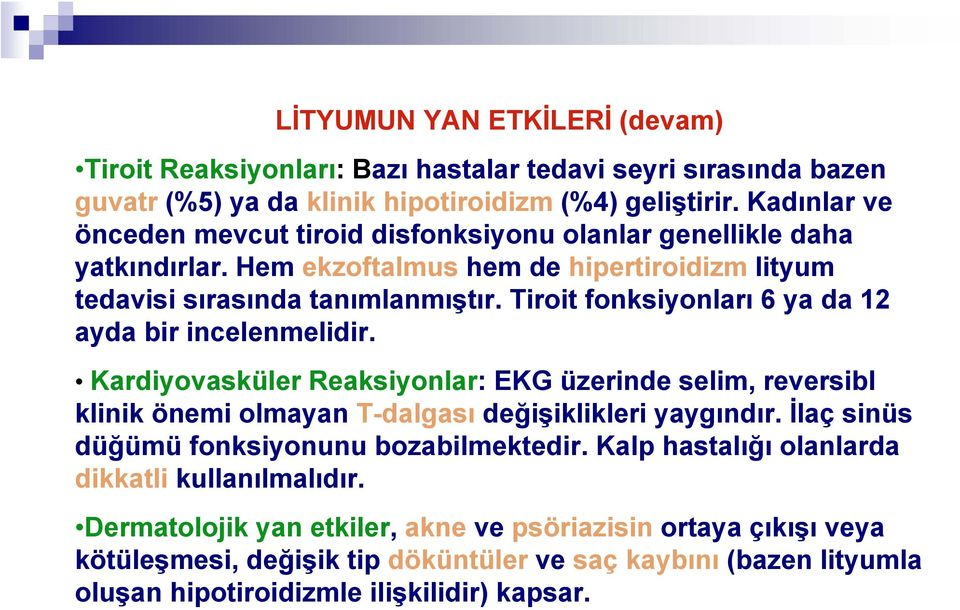 LİTYUMUN YAN ETKİLERİ (devam)

•Tiroit Reaksiyonları: Bazı hastalar tedavi seyri sırasında bazen guvatr (%5) ya da klinik hipotiroidizm (%4) geliştirir. Kadınlar ve önceden mevcut tiroid disfonksiyonu olanlar genellikle daha yatkındırlar. Hem ekzoftalmus hem de hipertiroidizm lityum tedavisi sırasında tanımlanmıştır. Tiroit fonksiyonları 6 ya da 12 ayda bir incelenmelidir.

• Kardiyovasküler Reaksiyonlar: EKG üzerinde selim, reversibl klinik önemi olmayan T-dalgası değişiklikleri yaygındır. İlaç sinüs düğümü fonksiyonunu bozabilmektedir. Kalp hastalığı olanlarda dikkatli kullanılmalıdır.

•Dermatolojik yan etkiler, akne ve psöriazisin ortaya çıkışı veya kötüleşmesi, değişik tip döküntüler ve saç kaybını (bazen lityumla oluşan hipotiroidizmle ilişkilidir) kapsar.